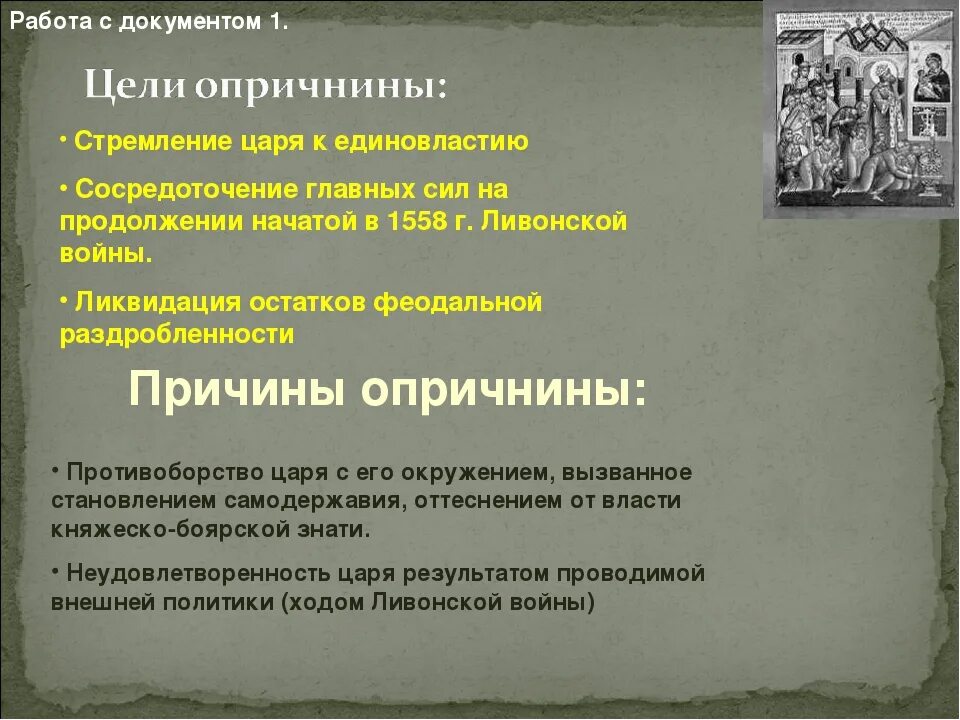 Работа с документом 1.

Цели опричнины:

• Стремление царя к единовластию

• Сосредоточение главных сил на продолжении начатой в 1558 г. Ливонской войны.

• Ликвидация остатков феодальной раздробленности

Причины опричнины:

• Противоборство царя с его окружением, вызванное становлением самодержавия, оттеснением от власти княжеско-боярской знати.

• Неудовлетворенность царя результатом проводимой внешней политики (ходом Ливонской войны)